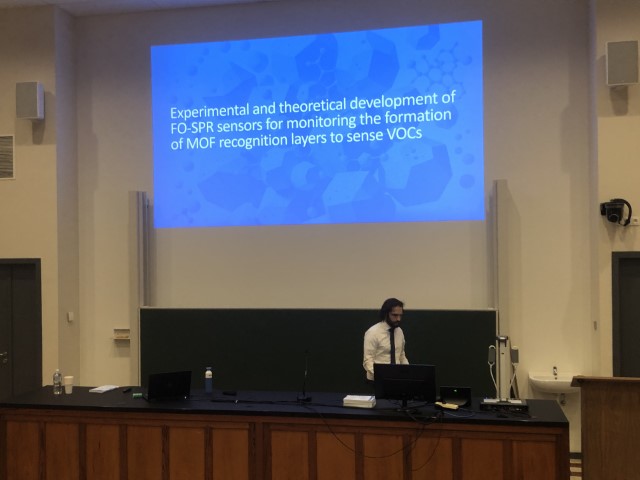 Experimental and theoretical development of FO-SPR sensors for monitoring the formation of MOF recognition layers to sense VOCs